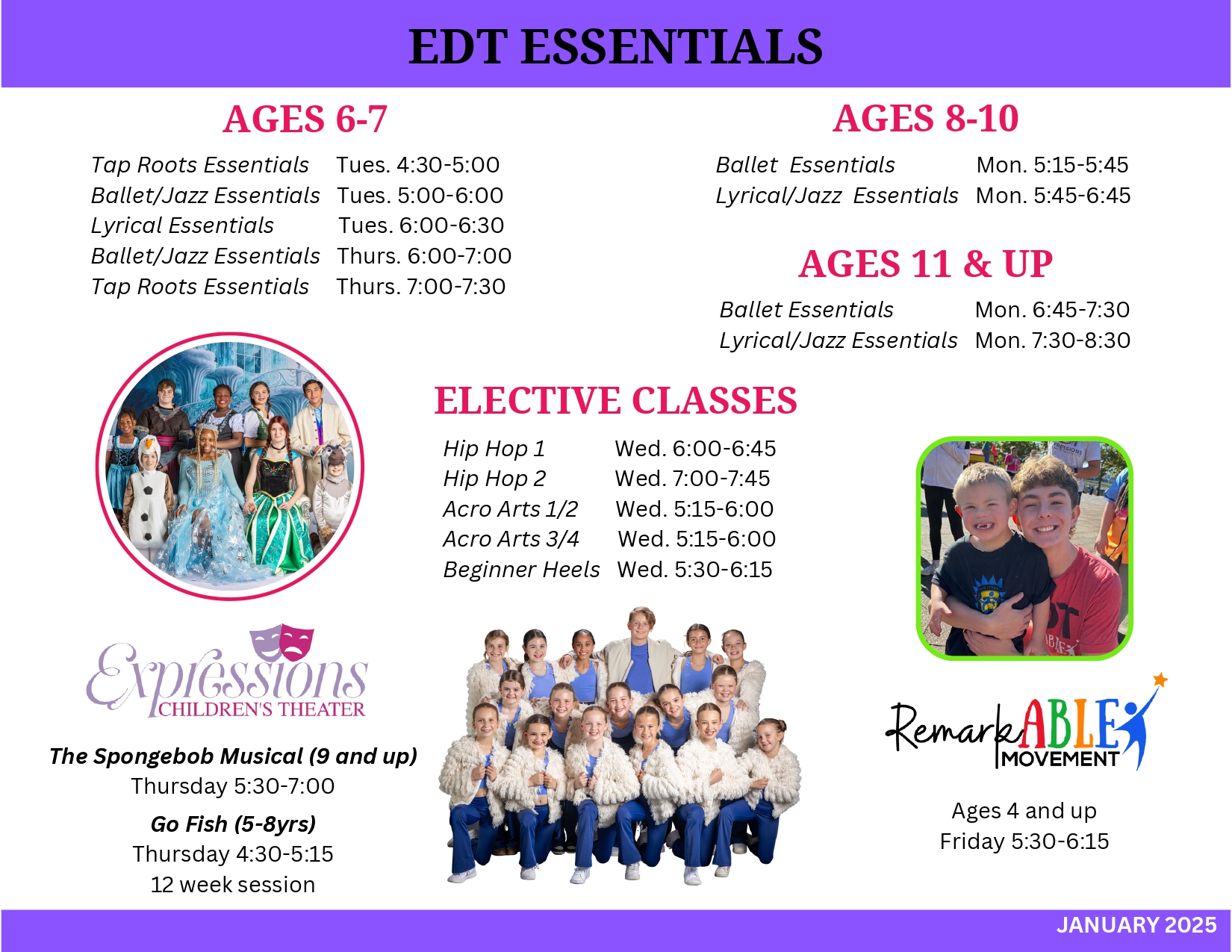 EDT ESSENTIALS

AGES 6-7

Tap Roots Essentials Tues. 4:30-5:00
Ballet/Jazz Essentials Tues. 5:00-6:00
Lyrical Essentials Tues. 6:00-6:30
Ballet/Jazz Essentials Thurs. 6:00-7:00
Tap Roots Essentials Thurs. 7:00-7:30

AGES 8-10

Ballet Essentials Mon. 5:15-5:45
Lyrical/Jazz Essentials Mon. 5:45-6:45

AGES 11 & UP

Ballet Essentials Mon. 6:45-7:30
Lyrical/Jazz Essentials Mon. 7:30-8:30

ELECTIVE CLASSES

Hip Hop 1 Wed. 6:00-6:45
Hip Hop 2 Wed. 7:00-7:45
Acro Arts 1/2 Wed. 5:15-6:00
Acro Arts 3/4 Wed. 5:15-6:00
Beginner Heels Wed. 5:30-6:15

Expressions CHILDREN'S THEATER

The Spongebob Musical (9 and up)
Thursday 5:30-7:00

Go Fish (5-8yrs)
Thursday 4:30-5:15
12 week session

RemarkABLE MOVEMENT

Ages 4 and up
Friday 5:30-6:15

JANUARY 2025